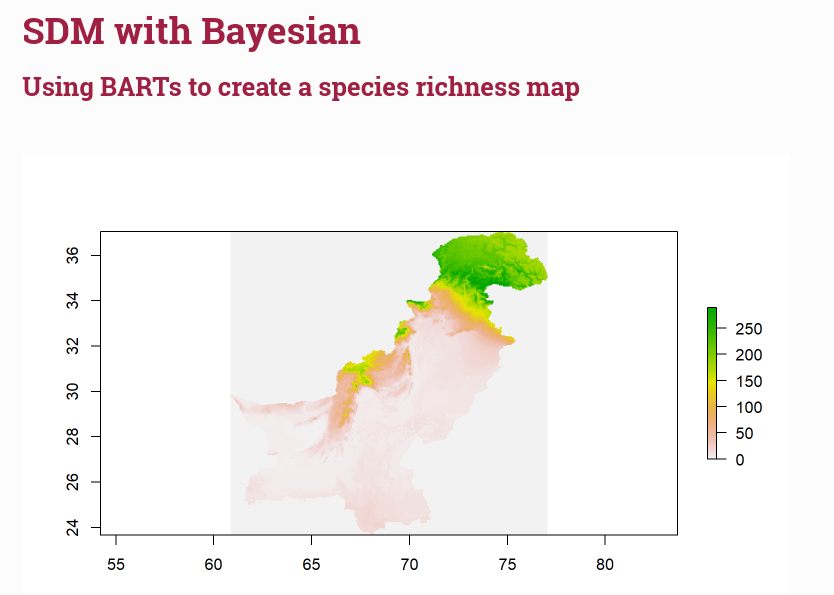 SDM with Bayesian

Using BARTs to create a species richness map

36
34
32
30
28
26
24

55 60 65 70 75 80

250
200
150
100
50
0